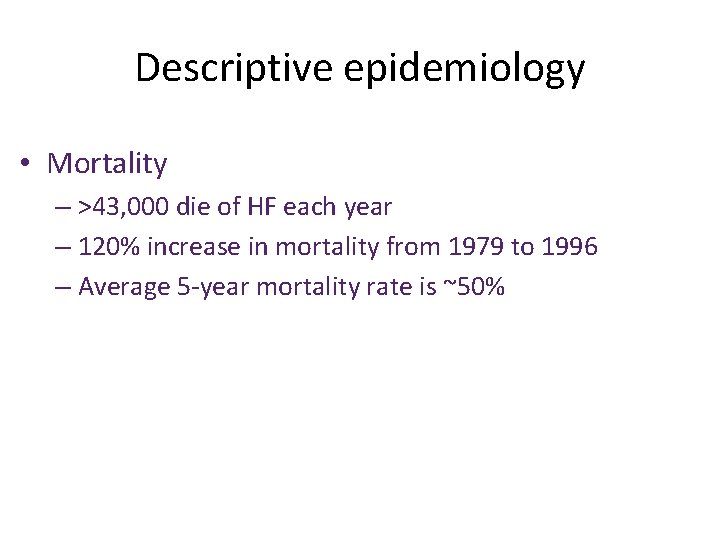 Descriptive epidemiology

• Mortality
 – >43,000 die of HF each year
 – 120% increase in mortality from 1979 to 1996
 – Average 5-year mortality rate is ~50%